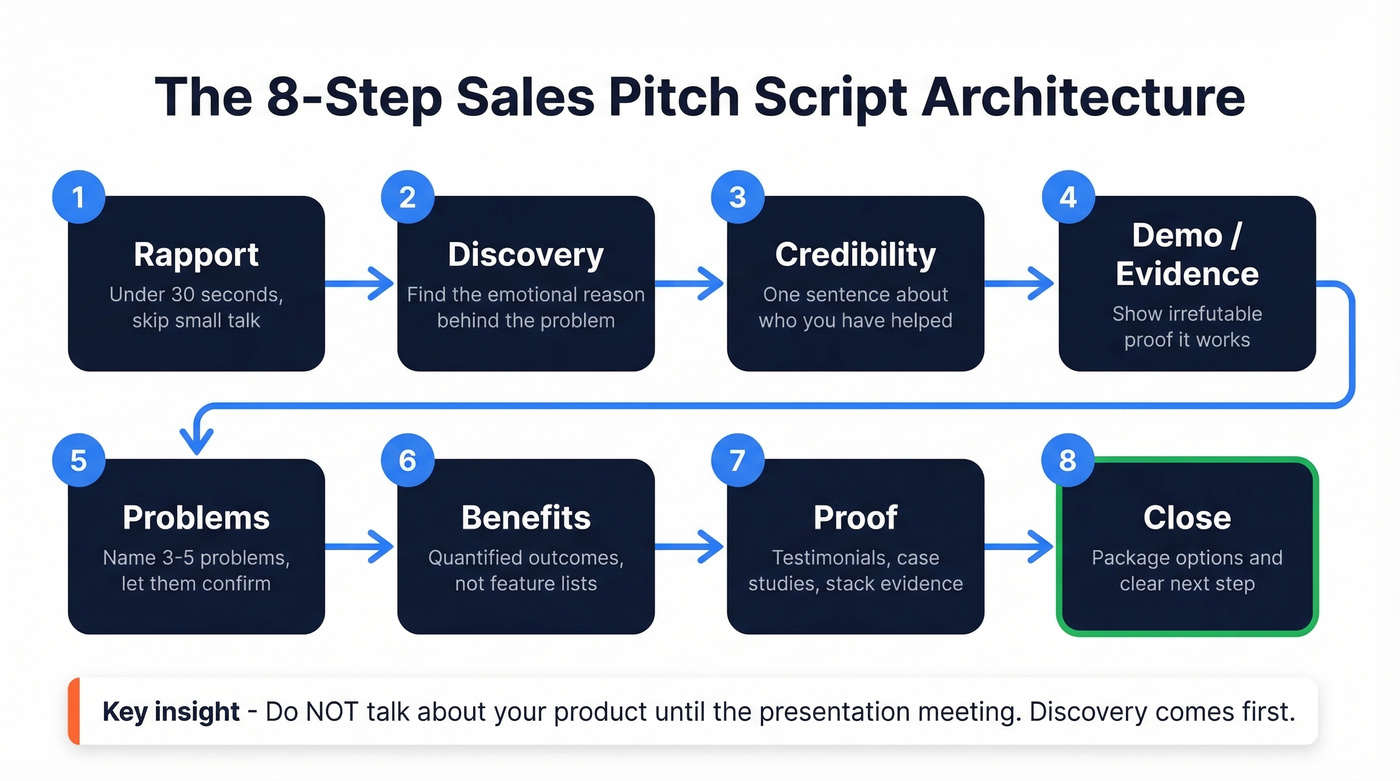 The 8-Step Sales Pitch Script Architecture

1
Rapport
Under 30 seconds, skip small talk

2
Discovery
Find the emotional reason behind the problem

3
Credibility
One sentence about who you have helped

4
Demo / Evidence
Show irrefutable proof it works

5
Problems
Name 3-5 problems, let them confirm

6
Benefits
Quantified outcomes, not feature lists

7
Proof
Testimonials, case studies, stack evidence

8
Close
Package options and clear next step

Key insight - Do NOT talk about your product until the presentation meeting. Discovery comes first.